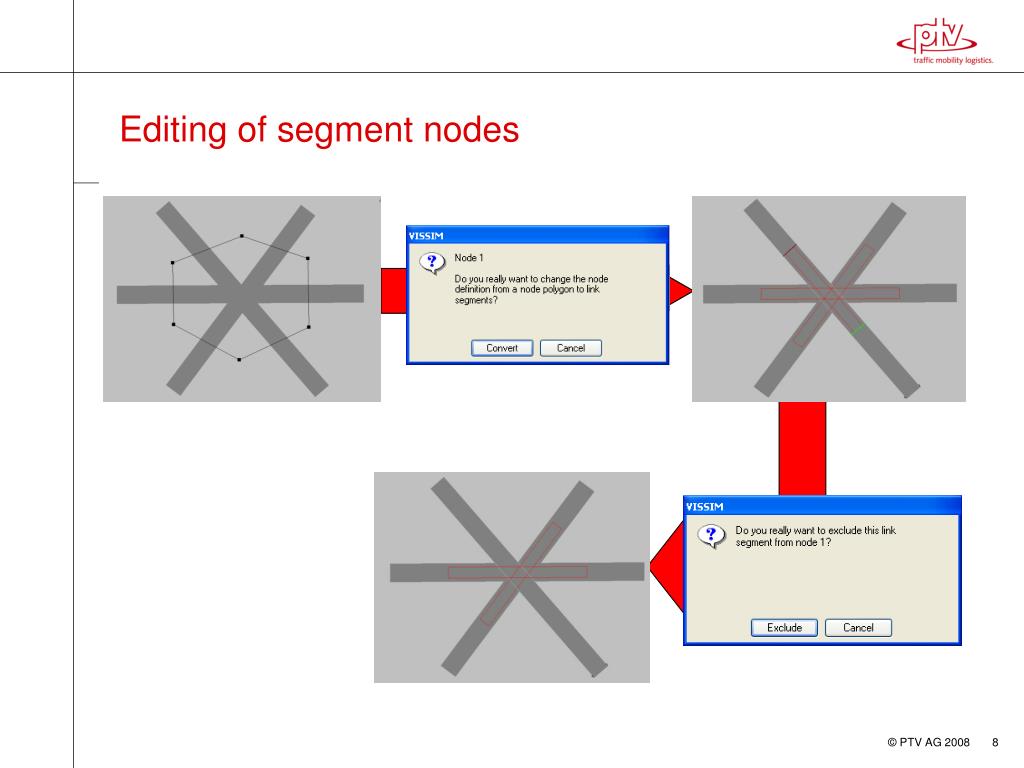 ptv
traffic mobility logistics.

Editing of segment nodes

VISSIM
Node 1
Do you really want to change the node definition from a node polygon to link segments?
Convert
Cancel

VISSIM
Do you really want to exclude this link segment from node 1?
Exclude
Cancel

© PTV AG 2008 8